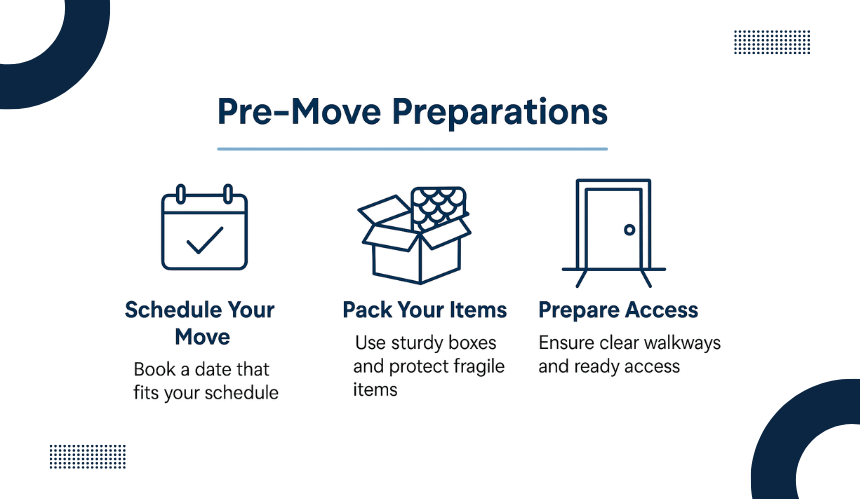 Pre-Move Preparations

Schedule Your Move

Book a date that fits your schedule

Pack Your Items

Use sturdy boxes and protect fragile items

Prepare Access

Ensure clear walkways and ready access